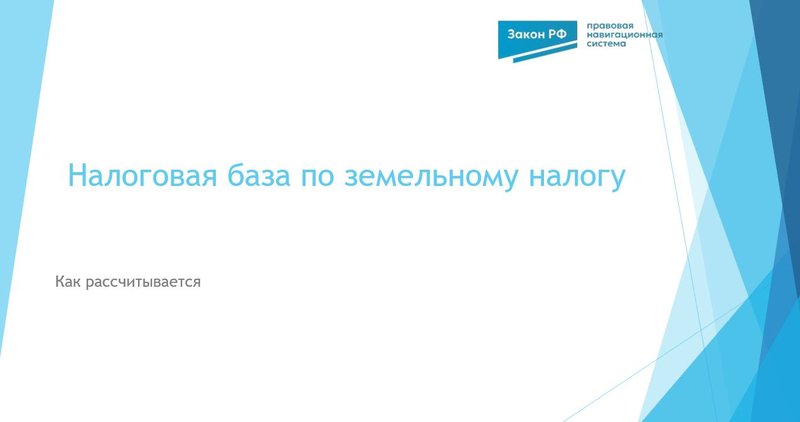 Закон РФ
правовая навигационная система

Налоговая база по земельному налогу

Как рассчитывается